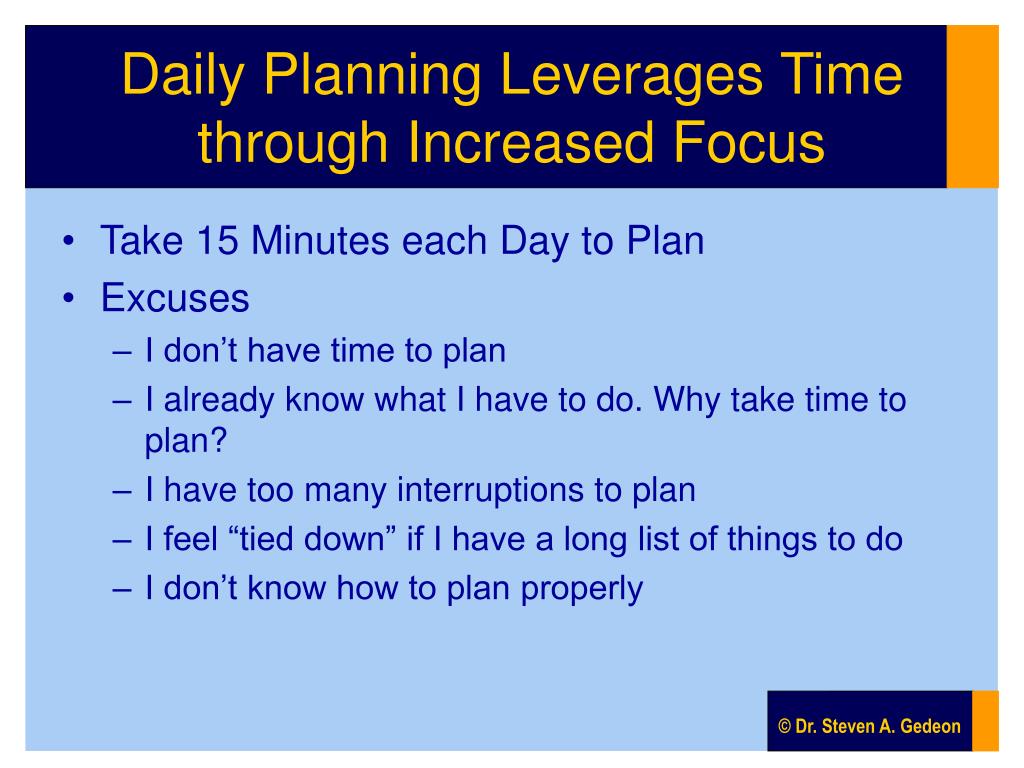 Daily Planning Leverages Time through Increased Focus

• Take 15 Minutes each Day to Plan
• Excuses
– I don’t have time to plan
– I already know what I have to do. Why take time to plan?
– I have too many interruptions to plan
– I feel “tied down” if I have a long list of things to do
– I don’t know how to plan properly

© Dr. Steven A. Gedeon